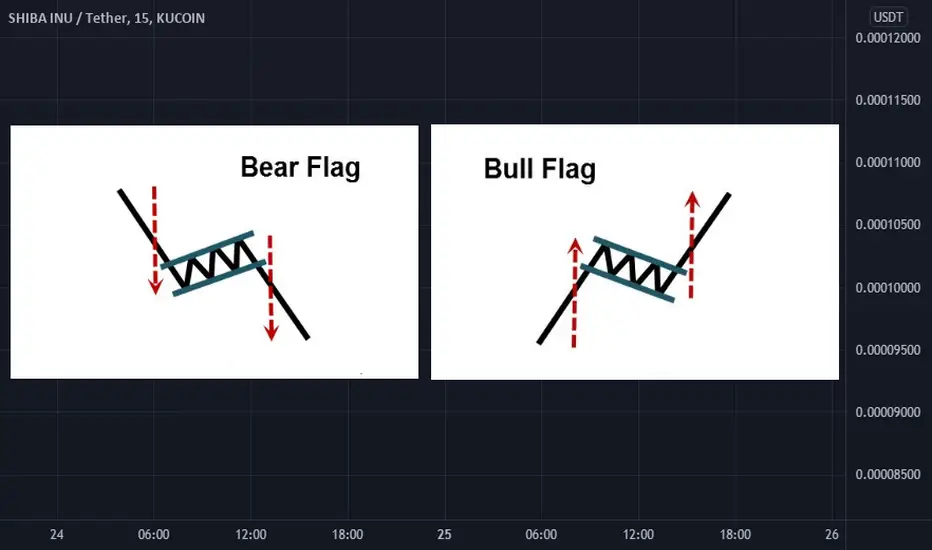 SHIBA INU / Tether, 15, KUCOIN

USDT

0.00012000
0.00011500
0.00011000
0.00010500
0.00010000
0.00009500
0.00009000
0.00008500

Bear Flag

Bull Flag

24 06:00 12:00 18:00 25 06:00 12:00 18:00 26